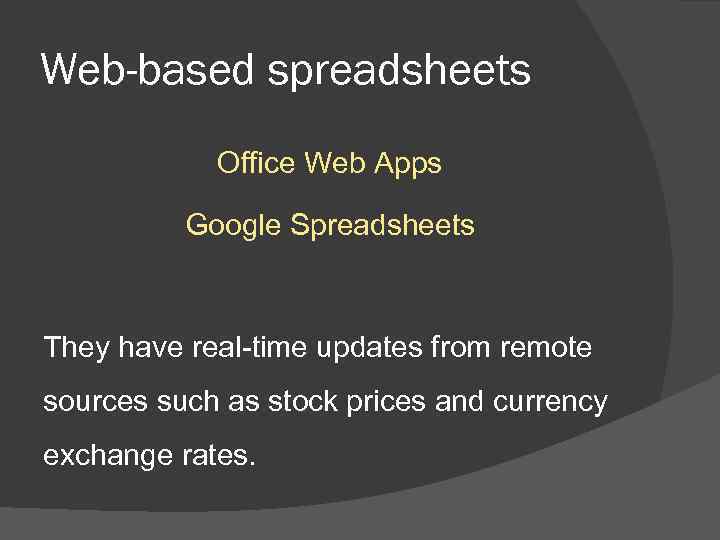 Web-based spreadsheets

Office Web Apps

Google Spreadsheets

They have real-time updates from remote sources such as stock prices and currency exchange rates.